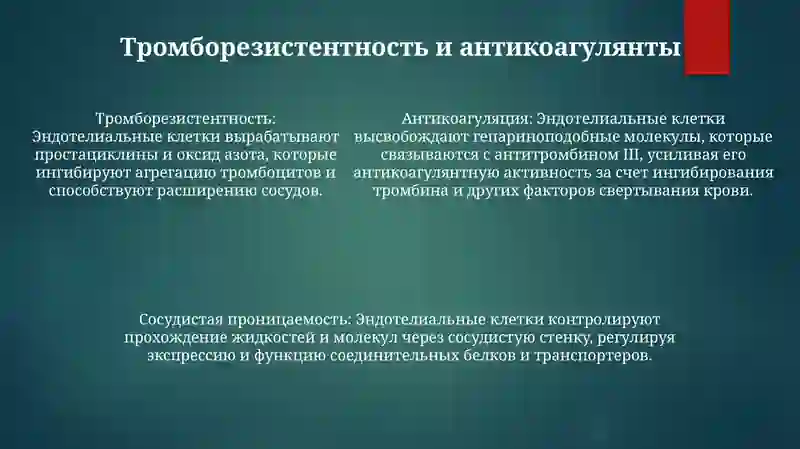 Тромборезистентность и антикоагулянты

Тромборезистентность: Эндотелиальные клетки вырабатывают простациклины и оксид азота, которые ингибируют агрегацию тромбоцитов и способствуют расширению сосудов.

Антикоагуляция: Эндотелиальные клетки высвобождают гепариноподобные молекулы, которые связываются с антитромбином III, усиливая его антикоагулянтную активность за счет ингибирования тромбина и других факторов свертывания крови.

Сосудистая проницаемость: Эндотелиальные клетки контролируют прохождение жидкостей и молекул через сосудистую стенку, регулируя экспрессию и функцию соединительных белков и транспортеров.